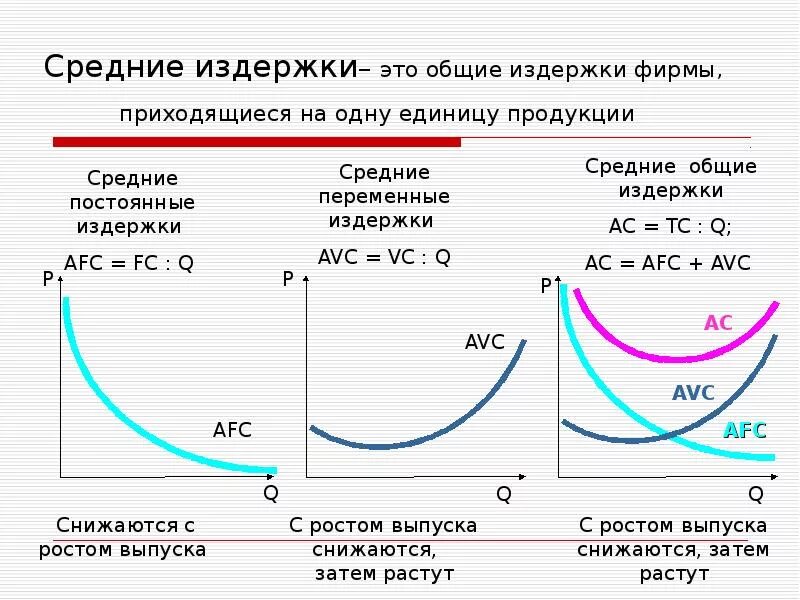 Средние издержки– это общие издержки фирмы, приходящиеся на одну единицу продукции

Средние постоянные издержки

AFC = FC : Q

P

AFC

Q

Снижаются с ростом выпуска

Средние переменные издержки

AVC = VC : Q

P

AVC

Q

С ростом выпуска снижаются, затем растут

Средние общие издержки

AC = TC : Q;

AC = AFC + AVC

P

AC

AVC

AFC

Q

С ростом выпуска снижаются, затем растут